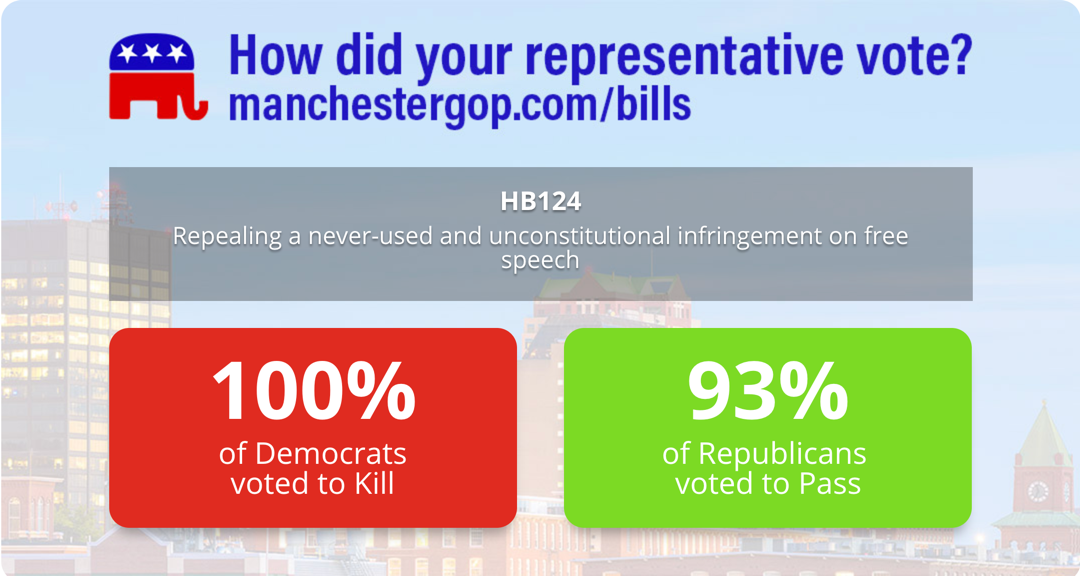 How did your representative vote?
manchestergop.com/bills

HB124
Repealing a never-used and unconstitutional infringement on free speech

100%
of Democrats voted to Kill

93%
of Republicans voted to Pass